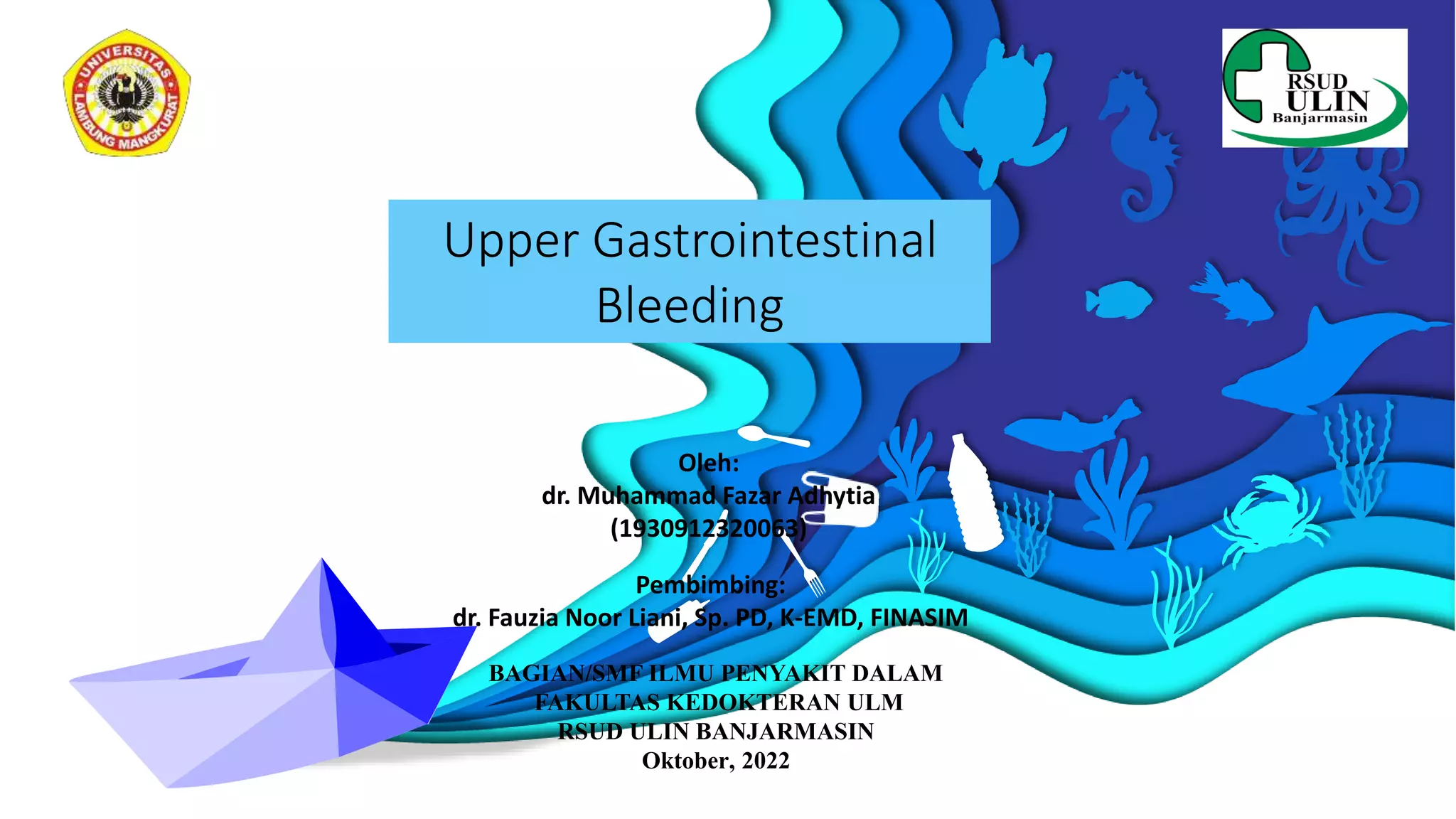 UNIVERSITAS LAMBUNG MANGKURAT

RSUD ULIN Banjarmasin

Upper Gastrointestinal Bleeding

Oleh:
dr. Muhammad Fazar Adhytia
(1930912320063)

Pembimbing:
dr. Fauzia Noor Liani, Sp. PD, K-EMD, FINASIM

BAGIAN/SMF ILMU PENYAKIT DALAM
FAKULTAS KEDOKTERAN ULM
RSUD ULIN BANJARMASIN
Oktober, 2022